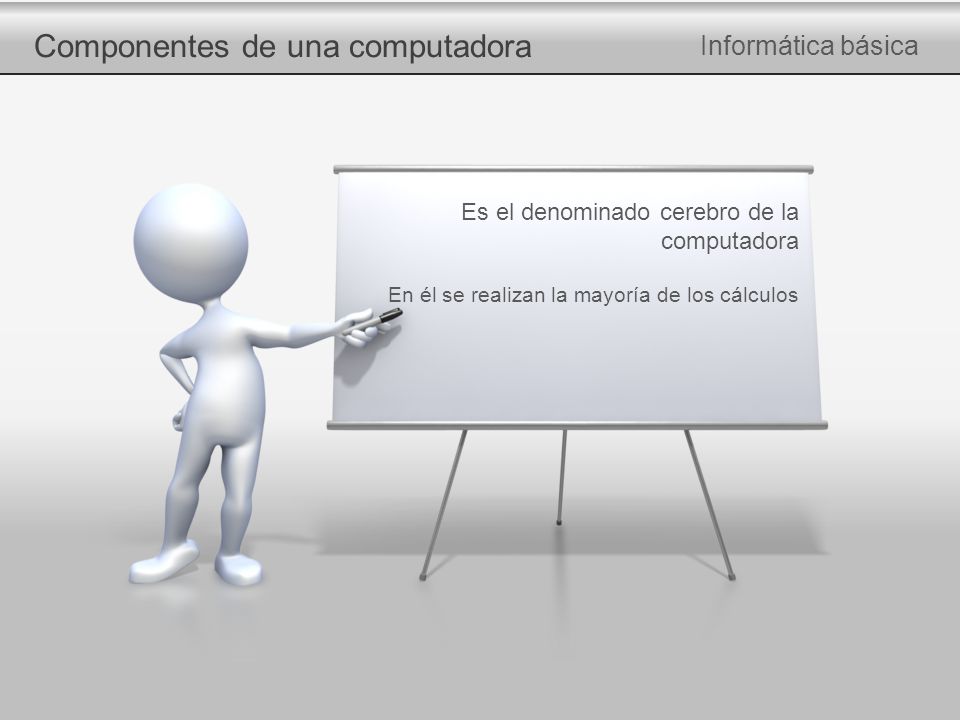 Componentes de una computadora

Informática básica

Es el denominado cerebro de la computadora

En él se realizan la mayoría de los cálculos